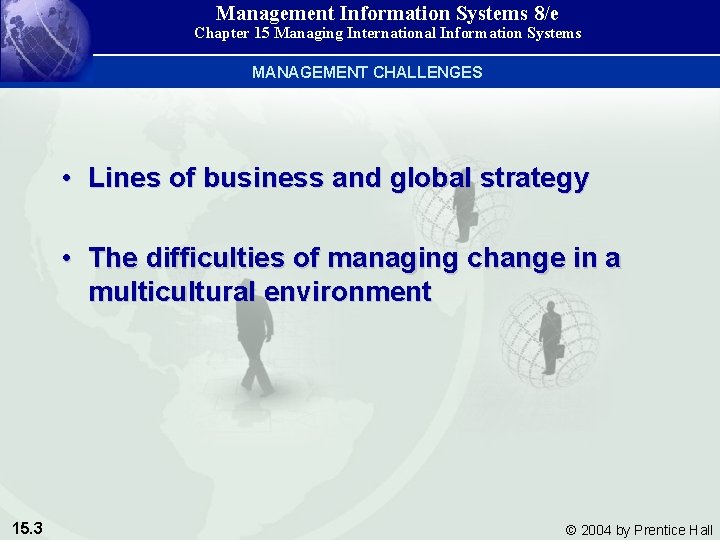 Management Information Systems 8/e
Chapter 15 Managing International Information Systems

MANAGEMENT CHALLENGES

• Lines of business and global strategy

• The difficulties of managing change in a multicultural environment

15.3

© 2004 by Prentice Hall